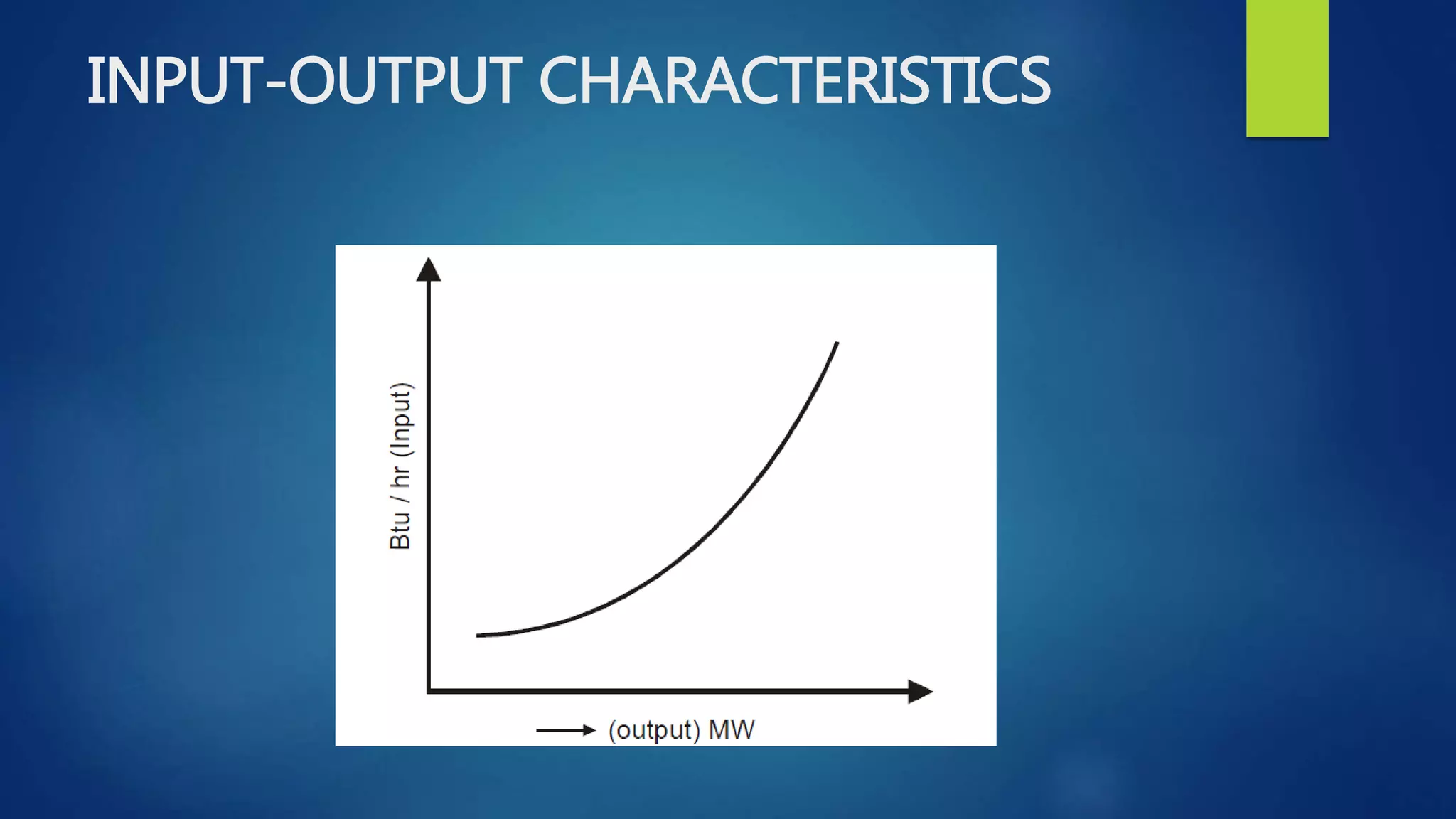 INPUT-OUTPUT CHARACTERISTICS

Btu / hr (Input)

(output) MW